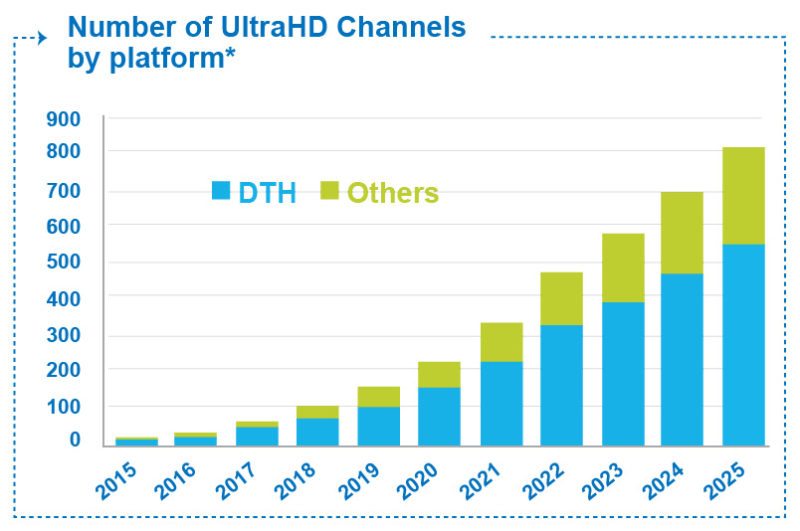 Number of UltraHD Channels by platform*

900
800
700
600
500
400
300
200
100
0

DTH Others

2015
2016
2017
2018
2019
2020
2021
2022
2023
2024
2025